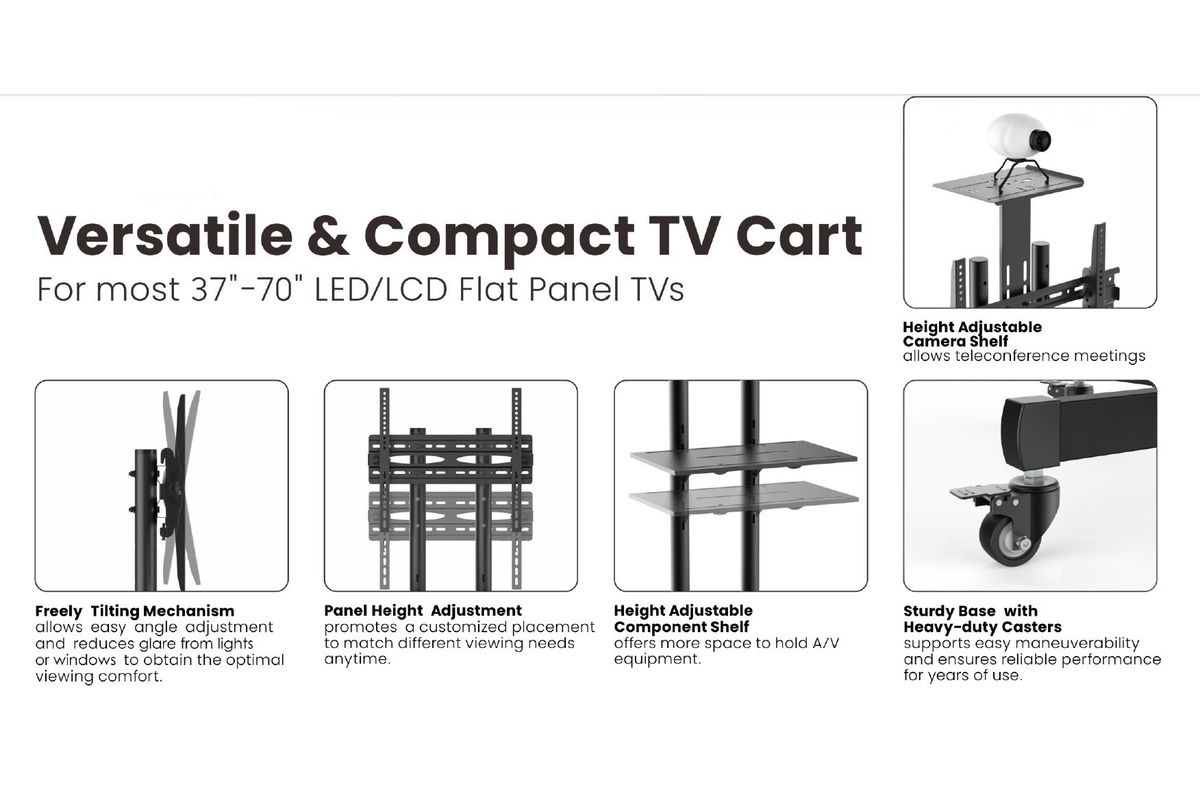 Versatile & Compact TV Cart
For most 37"-70" LED/LCD Flat Panel TVs

Height Adjustable Camera Shelf
allows teleconference meetings

Freely Tilting Mechanism
allows easy angle adjustment and reduces glare from lights or windows to obtain the optimal viewing comfort.

Panel Height Adjustment
promotes a customized placement to match different viewing needs anytime.

Height Adjustable Component Shelf
offers more space to hold A/V equipment.

Sturdy Base with Heavy-duty Casters
supports easy maneuverability and ensures reliable performance for years of use.